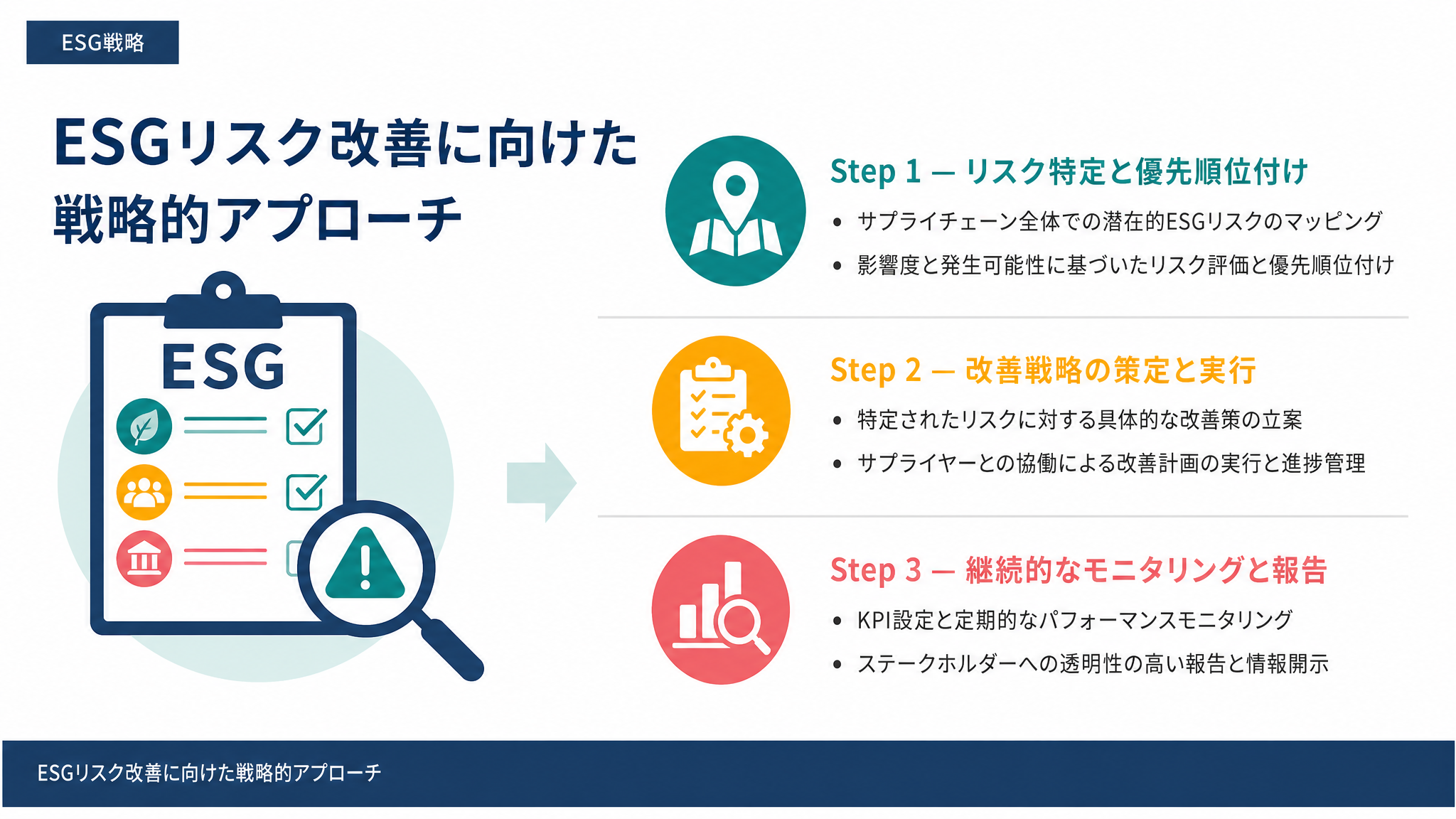 ESG戦略

ESGリスク改善に向けた戦略的アプローチ

ESG

Step 1 — リスク特定と優先順位付け

• サプライチェーン全体での潜在的ESGリスクのマッピング
• 影響度と発生可能性に基づいたリスク評価と優先順位付け

Step 2 — 改善戦略の策定と実行

• 特定されたリスクに対する具体的な改善策の立案
• サプライヤーとの協働による改善計画の実行と進捗管理

Step 3 — 継続的なモニタリングと報告

• KPI設定と定期的なパフォーマンスモニタリング
• ステークホルダーへの透明性の高い報告と情報開示

ESGリスク改善に向けた戦略的アプローチ